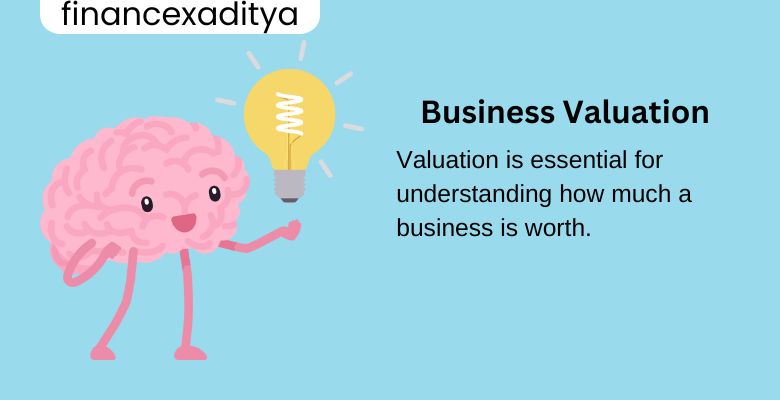 financexaditya

Business Valuation

Valuation is essential for understanding how much a business is worth.